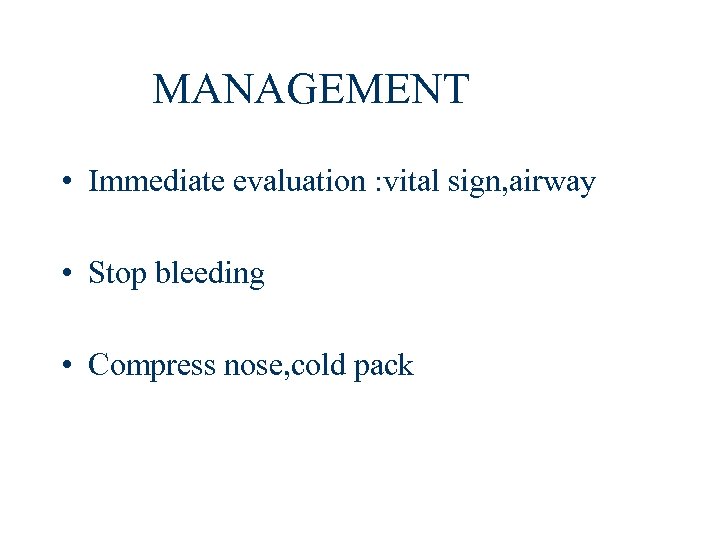 MANAGEMENT

• Immediate evaluation :vital sign,airway

• Stop bleeding

• Compress nose,cold pack